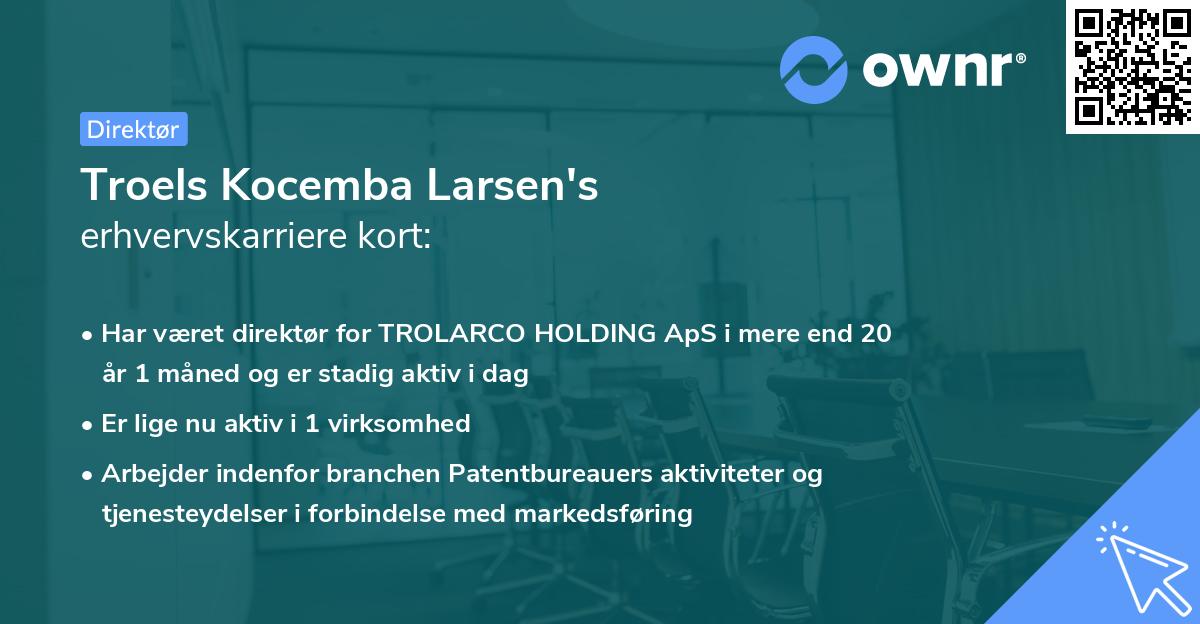 ownr®

Direktør

Troels Kocemba Larsen's
erhvervskarriere kort:

• Har været direktør for TROLARCO HOLDING ApS i mere end 20 år 1 måned og er stadig aktiv i dag
• Er lige nu aktiv i 1 virksomhed
• Arbejder indenfor branchen Patentbureauers aktiviteter og tjenesteydelser i forbindelse med markedsføring